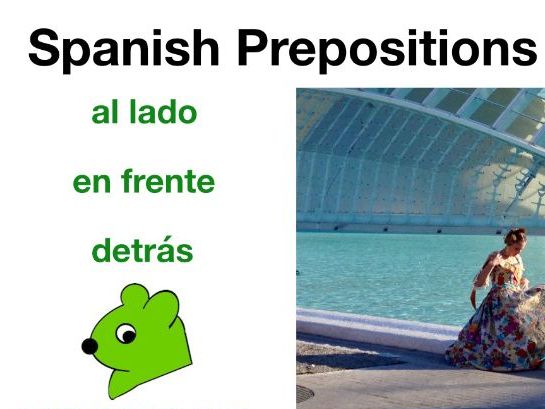 Spanish Prepositions

al lado

en frente

detrás